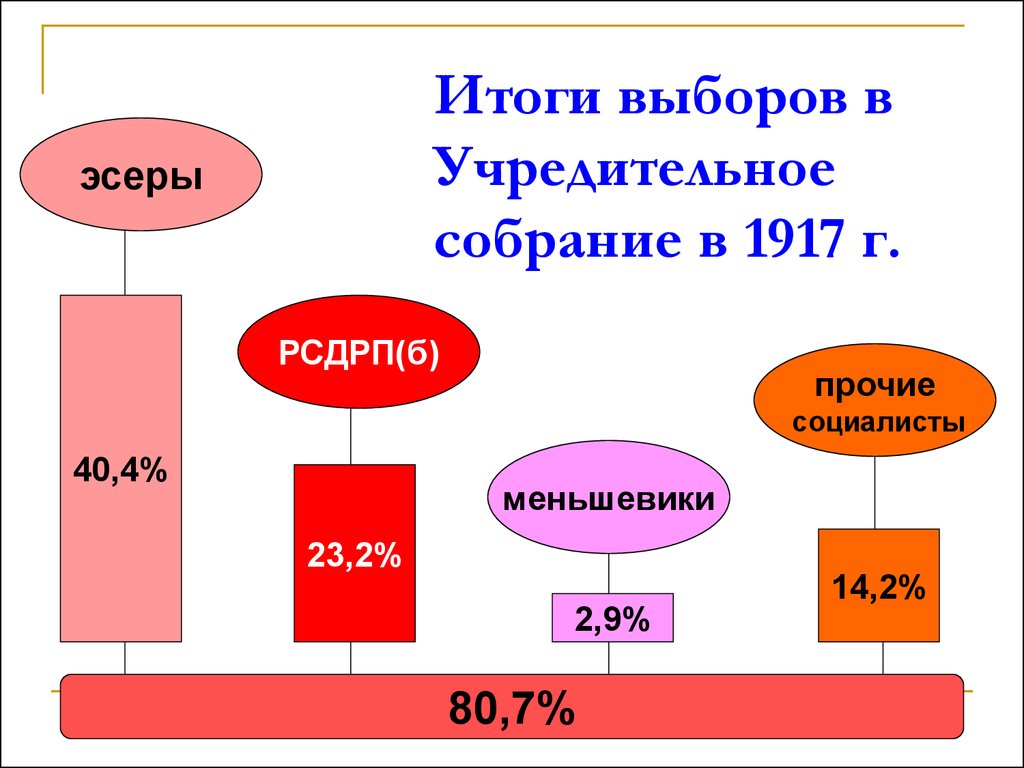 Итоги выборов в Учредительное собрание в 1917 г.

эсеры

40,4%

РСДРП(б)

23,2%

меньшевики

2,9%

прочие социалисты

14,2%

80,7%